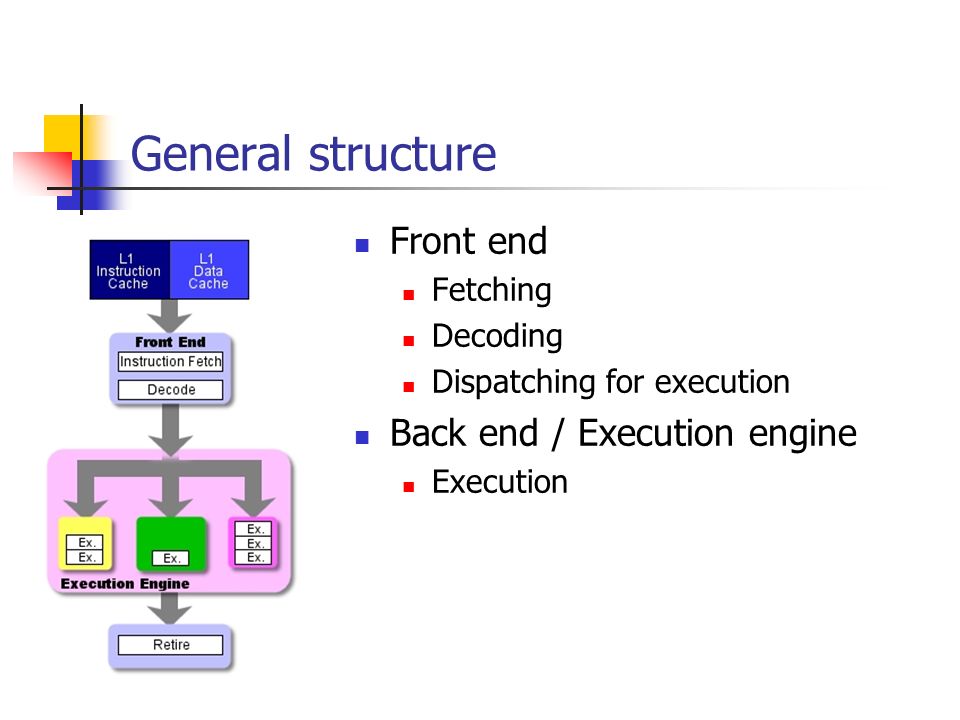 General structure

L1 Instruction Cache
L1 Data Cache
Front End
Instruction Fetch
Decode
Ex.
Ex.
Ex.
Ex.
Ex.
Ex.
Execution Engine
Retire

- Front end
  - Fetching
  - Decoding
  - Dispatching for execution
- Back end / Execution engine
  - Execution